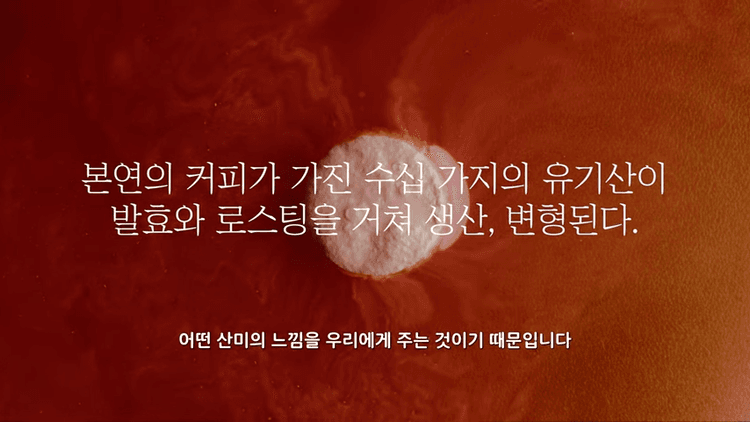 본연의 커피가 가진 수십 가지의 유기산이
발효와 로스팅을 거쳐 생산, 변형된다.

어떤 산미의 느낌을 우리에게 주는 것이기 때문입니다